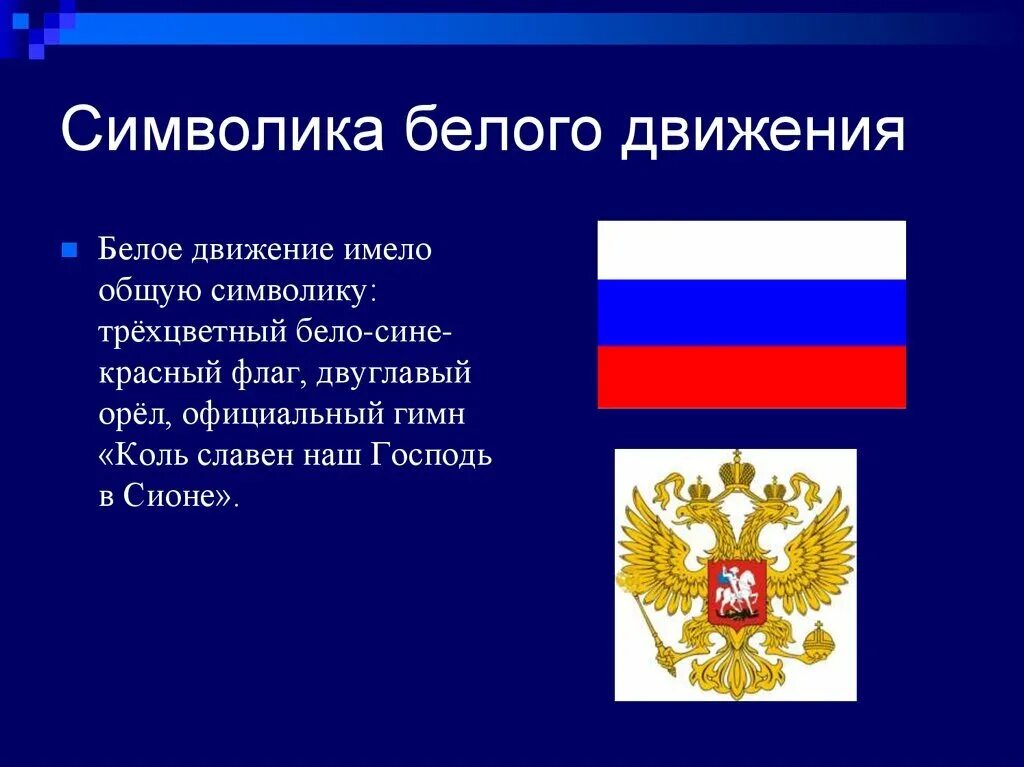 Символика белого движения

Белое движение имело общую символику: трёхцветный бело-сине-красный флаг, двуглавый орёл, официальный гимн «Коль славен наш Господь в Сионе».